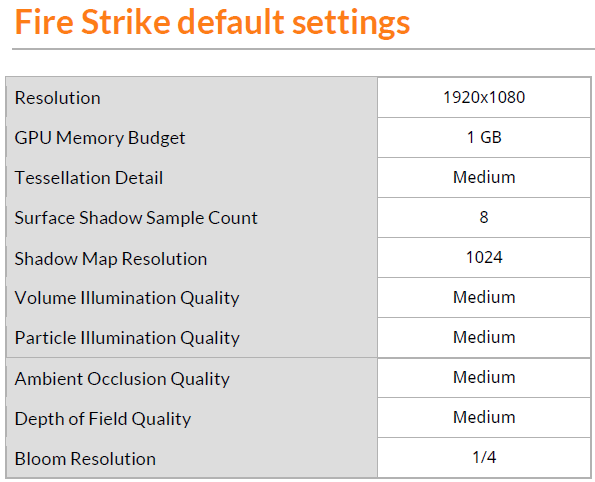 Fire Strike default settings

| | |
|---|---|
| Resolution | 1920x1080 |
| GPU Memory Budget | 1 GB |
| Tessellation Detail | Medium |
| Surface Shadow Sample Count | 8 |
| Shadow Map Resolution | 1024 |
| Volume Illumination Quality | Medium |
| Particle Illumination Quality | Medium |
| Ambient Occlusion Quality | Medium |
| Depth of Field Quality | Medium |
| Bloom Resolution | 1/4 |